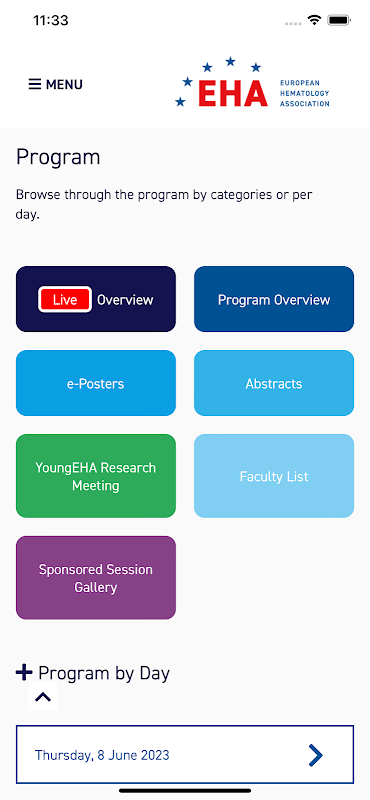 11:33

MENU

EHA EUROPEAN HEMATOLOGY ASSOCIATION

Program

Browse through the program by categories or per day.

Live Overview

Program Overview

e-Posters

Abstracts

YoungEHA Research Meeting

Faculty List

Sponsored Session Gallery

Program by Day

Thursday, 8 June 2023